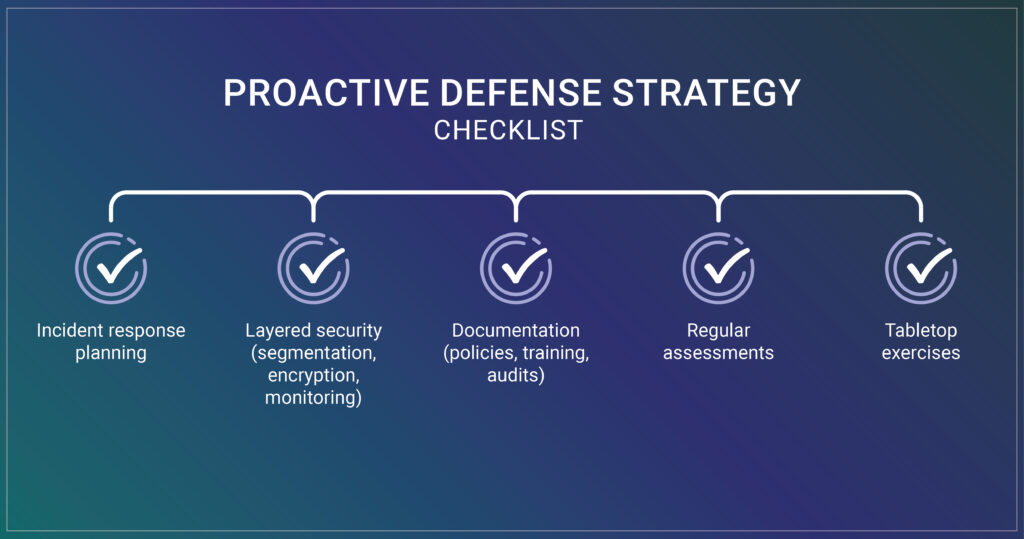 PROACTIVE DEFENSE STRATEGY
CHECKLIST

Incident response planning

Layered security (segmentation, encryption, monitoring)

Documentation (policies, training, audits)

Regular assessments

Tabletop exercises